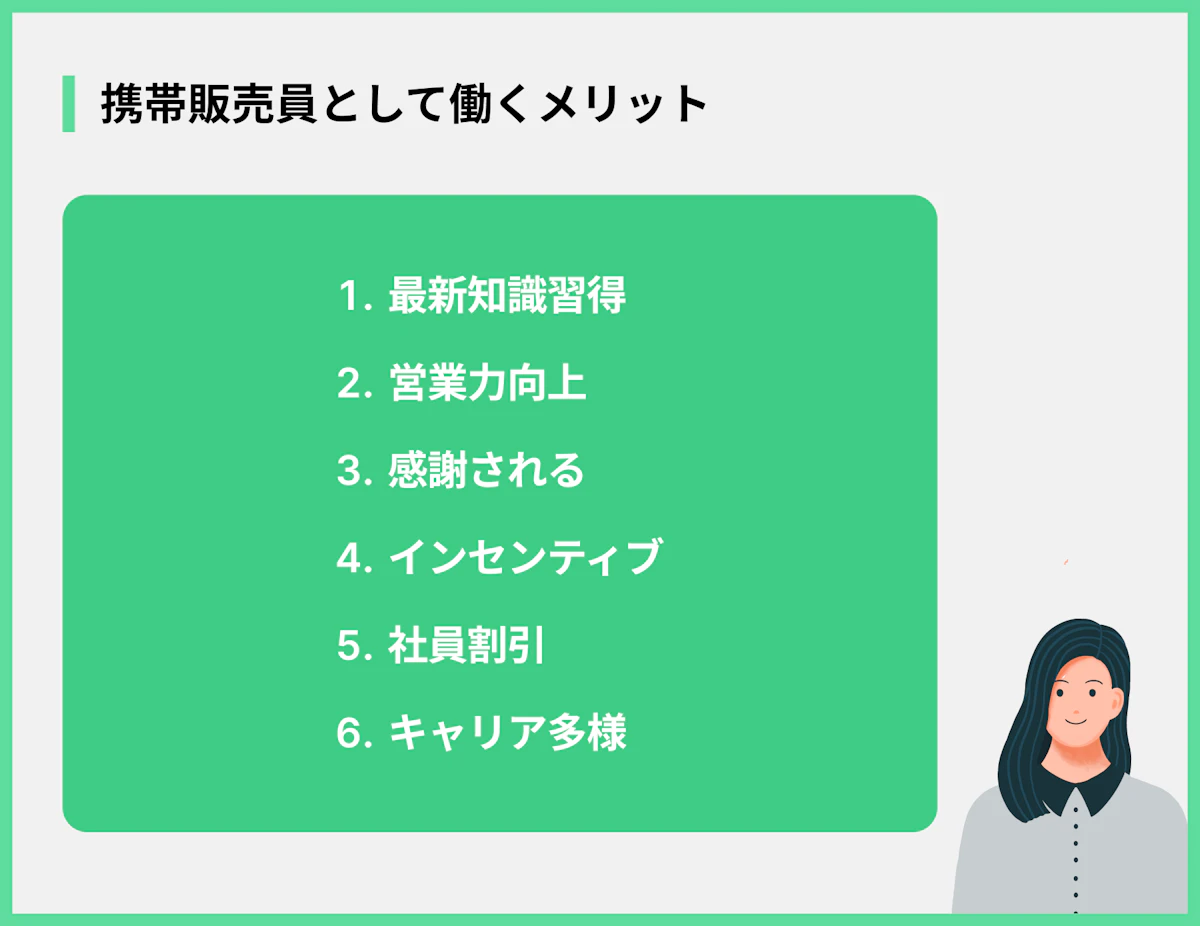 携帯販売員として働くメリット

1. 最新知識習得
2. 営業力向上
3. 感謝される
4. インセンティブ
5. 社員割引
6. キャリア多様